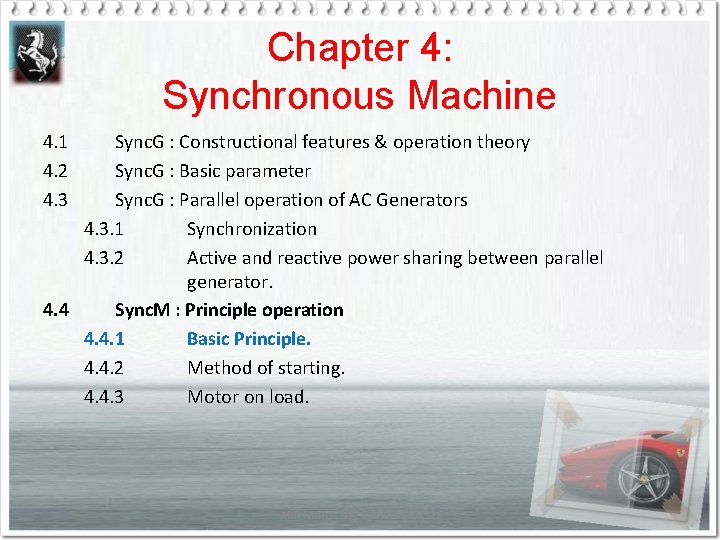 Chapter 4:
Synchronous Machine

4.1 SyncG : Constructional features & operation theory
4.2 SyncG : Basic parameter
4.3 SyncG : Parallel operation of AC Generators
4.3.1 Synchronization
4.3.2 Active and reactive power sharing between parallel generator.
4.4 SyncM : Principle operation
4.4.1 Basic Principle.
4.4.2 Method of starting.
4.4.3 Motor on load.